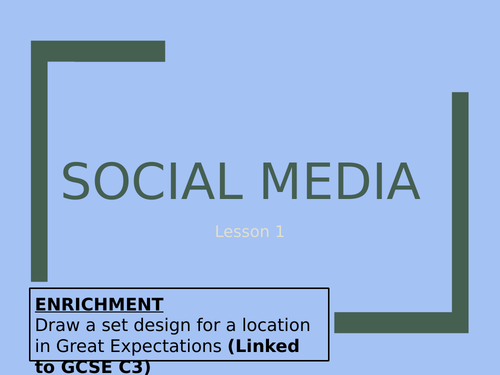 SOCIAL MEDIA

Lesson 1

ENRICHMENT
Draw a set design for a location in Great Expectations (Linked to GCSE C3)